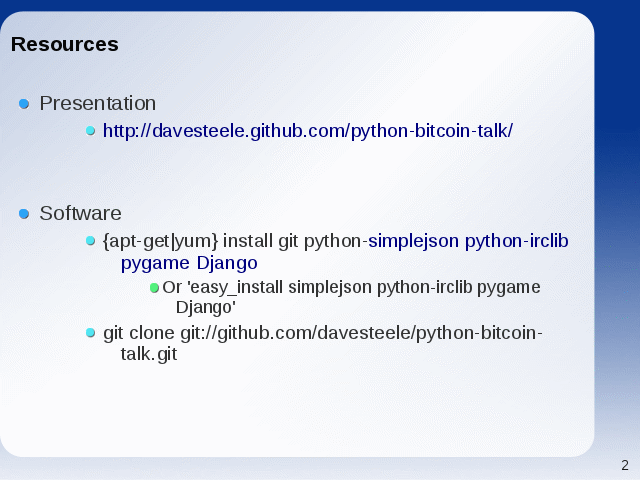 Resources

Presentation

http://davesteele.github.com/python-bitcoin-talk/

Software

{apt-get|yum} install git python-simplejson python-irclib pygame Django

Or 'easy_install simplejson python-irclib pygame Django'

git clone git://github.com/davesteele/python-bitcoin-talk.git

2